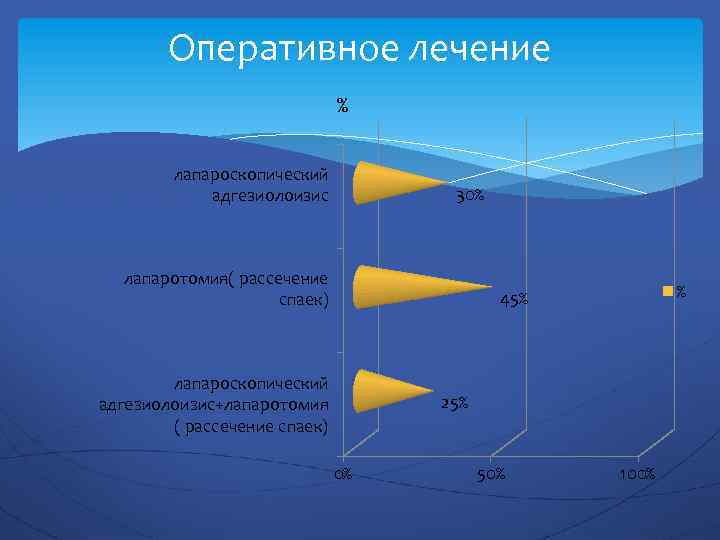 Оперативное лечение

%

лапароскопический адгезиолоизис

30%

лапаротомия( рассечение спаек)

45%

лапароскопический адгезиолоизис+лапаротомия ( рассечение спаек)

25%

0%

50%

100%

%